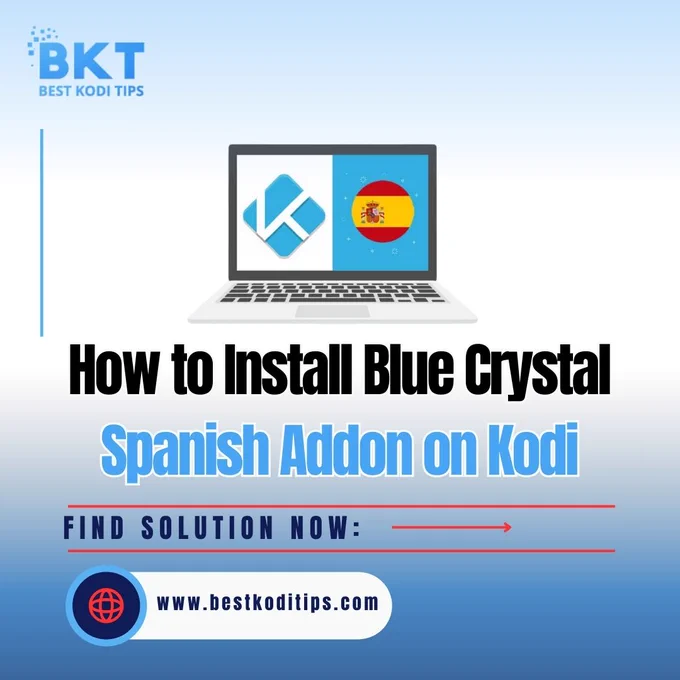 BKT
BEST KODI TIPS

How to Install Blue Crystal Spanish Addon on Kodi

FIND SOLUTION NOW:

www.bestkoditips.com